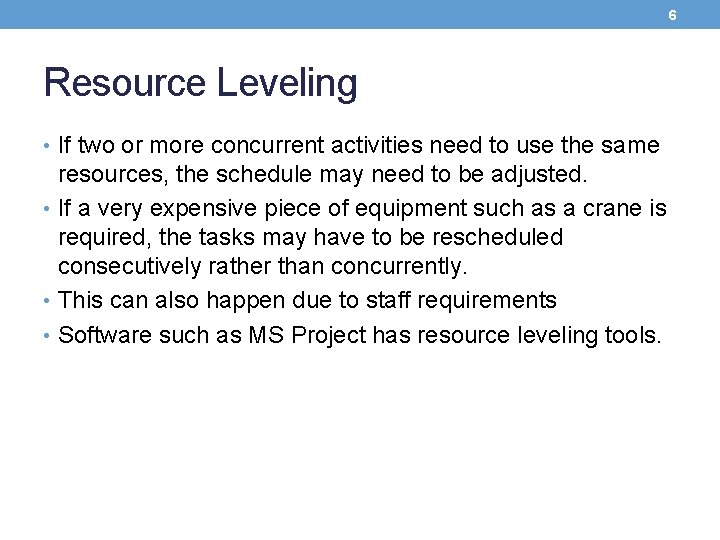 6

Resource Leveling

• If two or more concurrent activities need to use the same resources, the schedule may need to be adjusted.
• If a very expensive piece of equipment such as a crane is required, the tasks may have to be rescheduled consecutively rather than concurrently.
• This can also happen due to staff requirements
• Software such as MS Project has resource leveling tools.